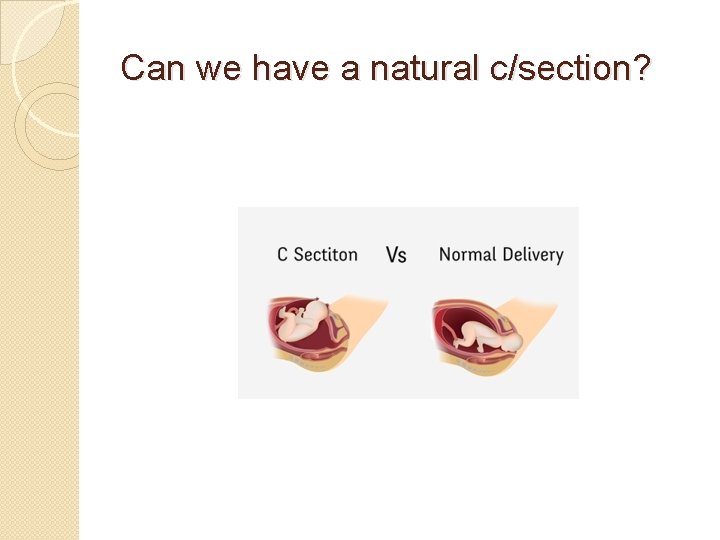 Can we have a natural c/section?

C Sectiton Vs Normal Delivery